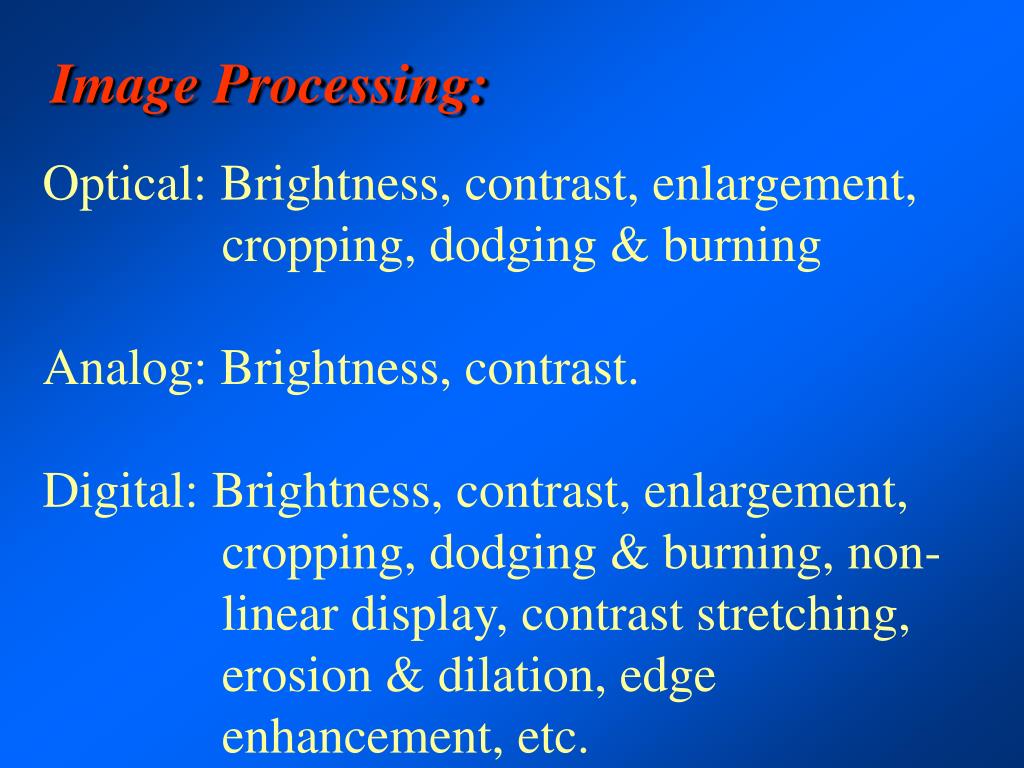 Image Processing:

Optical: Brightness, contrast, enlargement, cropping, dodging & burning

Analog: Brightness, contrast.

Digital: Brightness, contrast, enlargement, cropping, dodging & burning, non-linear display, contrast stretching, erosion & dilation, edge enhancement, etc.